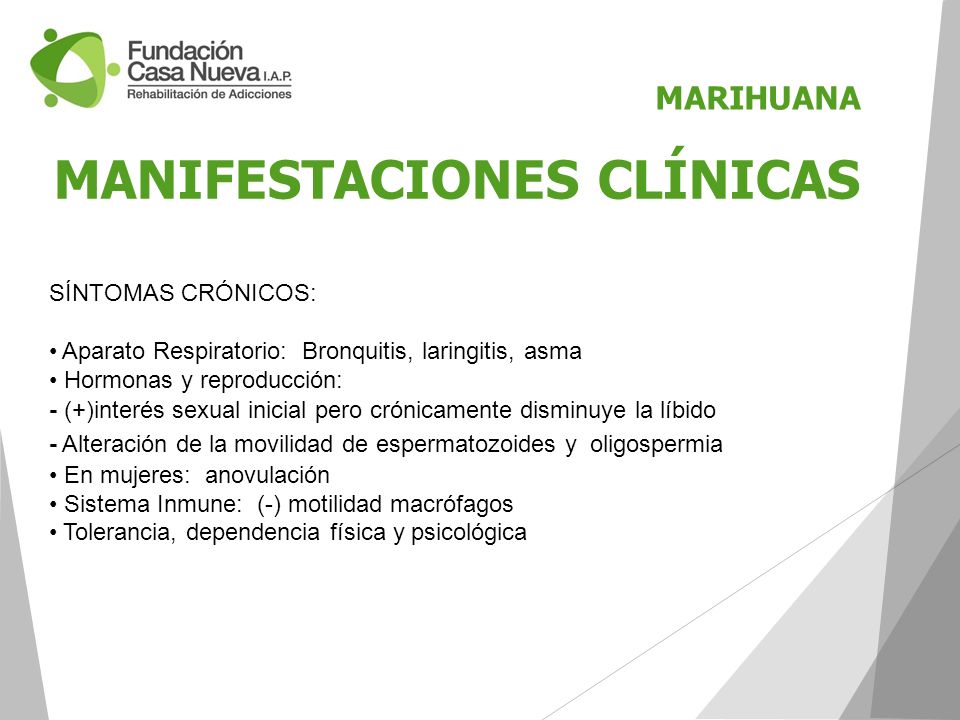 Fundación Casa Nueva I.A.P.
Rehabilitación de Adicciones

MARIHUANA

MANIFESTACIONES CLÍNICAS

SÍNTOMAS CRÓNICOS:

• Aparato Respiratorio: Bronquitis, laringitis, asma
• Hormonas y reproducción:
- (+)interés sexual inicial pero crónicamente disminuye la líbido
- Alteración de la movilidad de espermatozoides y oligospermia
• En mujeres: anovulación
• Sistema Inmune: (-) motilidad macrófagos
• Tolerancia, dependencia física y psicológica